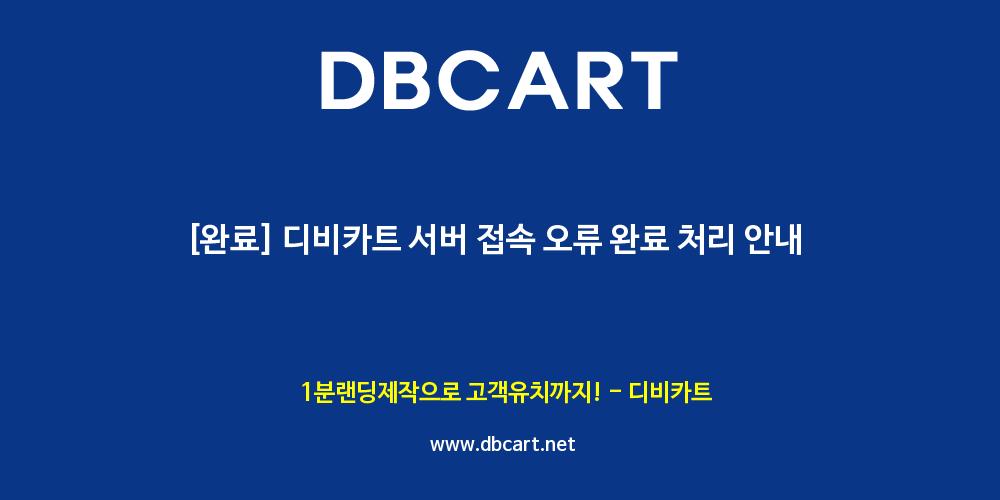 DBCART

[완료] 디비카트 서버 접속 오류 완료 처리 안내

1분랜딩제작으로 고객유치까지! - 디비카트

www.dbcart.net